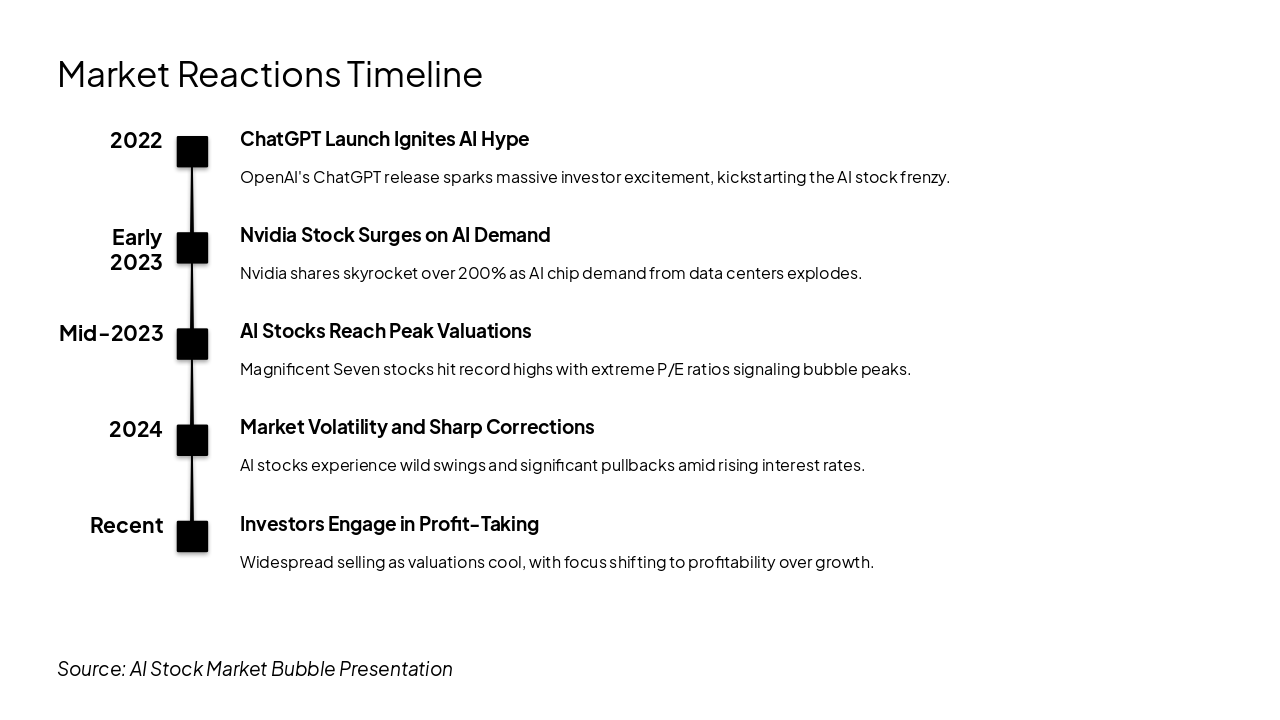 Market Reactions Timeline

2022

ChatGPT Launch Ignites AI Hype

OpenAI's ChatGPT release sparks massive investor excitement, kickstarting the AI stock frenzy.

Early 2023

Nvidia Stock Surges on AI Demand

Nvidia shares skyrocket over 200% as AI chip demand from data centers explodes.

Mid-2023

AI Stocks Reach Peak Valuations

Magnificent Seven stocks hit record highs with extreme P/E ratios signaling bubble peaks.

2024

Market Volatility and Sharp Corrections

AI stocks experience wild swings and significant pullbacks amid rising interest rates.

Recent

Investors Engage in Profit-Taking

Widespread selling as valuations cool, with focus shifting to profitability over growth.

Source: AI Stock Market Bubble Presentation